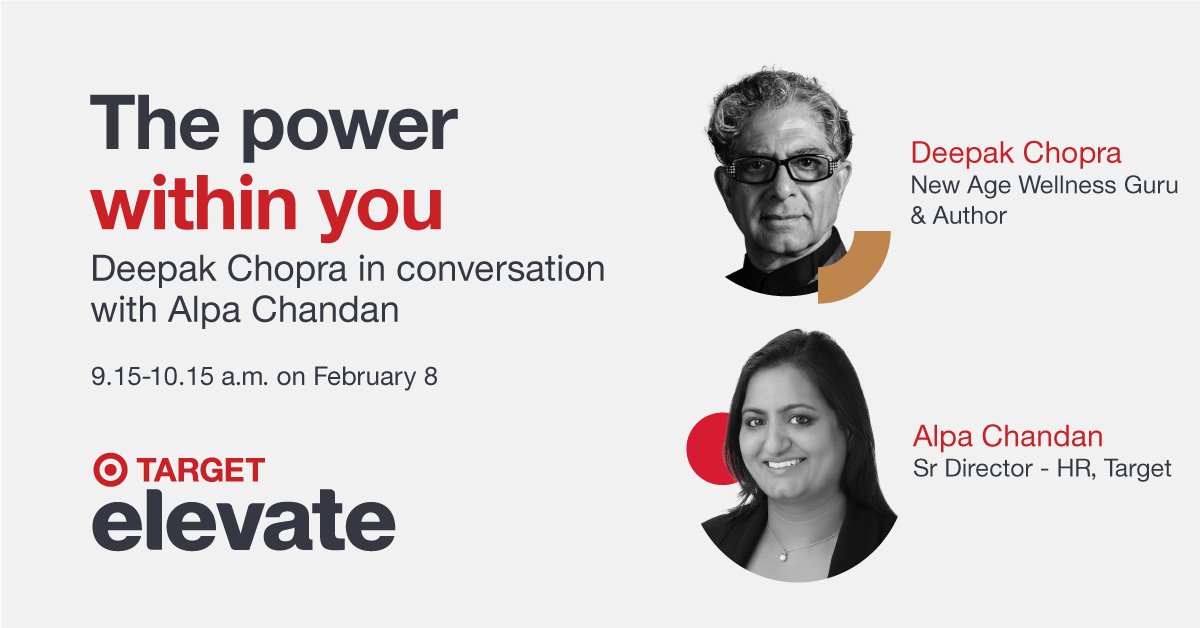 The power
within you

Deepak Chopra in conversation with Alpa Chandan

9.15-10.15 a.m. on February 8

TARGET
elevate

Deepak Chopra
New Age Wellness Guru & Author

Alpa Chandan
Sr Director - HR, Target